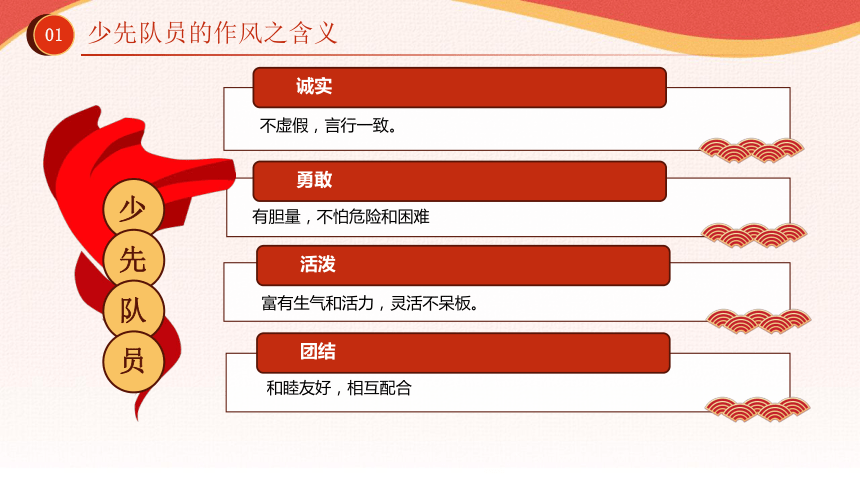 01 少先队员的作风之含义

少
先
队
员

诚实

不虚假，言行一致。

勇敢

有胆量，不怕危险和困难

活泼

富有生气和活力，灵活不呆板。

团结

和睦友好，相互配合